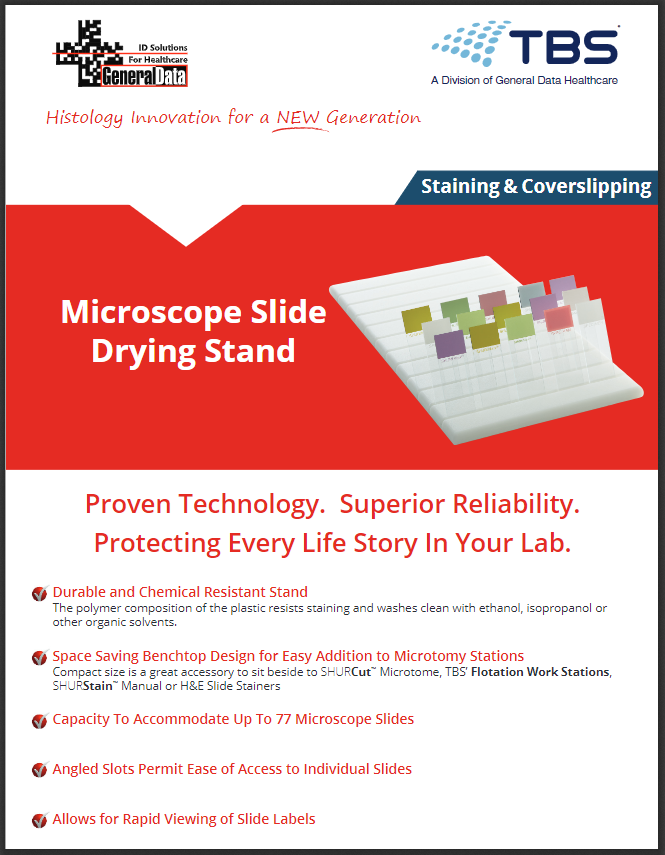 ID Solutions For Healthcare
GeneralData

TBS
A Division of General Data Healthcare

Histology Innovation for a NEW Generation

Staining & Coverslipping

Microscope Slide Drying Stand

Proven Technology. Superior Reliability. Protecting Every Life Story In Your Lab.

Durable and Chemical Resistant Stand
The polymer composition of the plastic resists staining and washes clean with ethanol, isopropanol or other organic solvents.

Space Saving Benchtop Design for Easy Addition to Microtomy Stations
Compact size is a great accessory to sit beside to SHURCut™ Microtome, TBS' Flotation Work Stations, SHURStain™ Manual or H&E Slide Stainers

Capacity To Accommodate Up To 77 Microscope Slides

Angled Slots Permit Ease of Access to Individual Slides

Allows for Rapid Viewing of Slide Labels